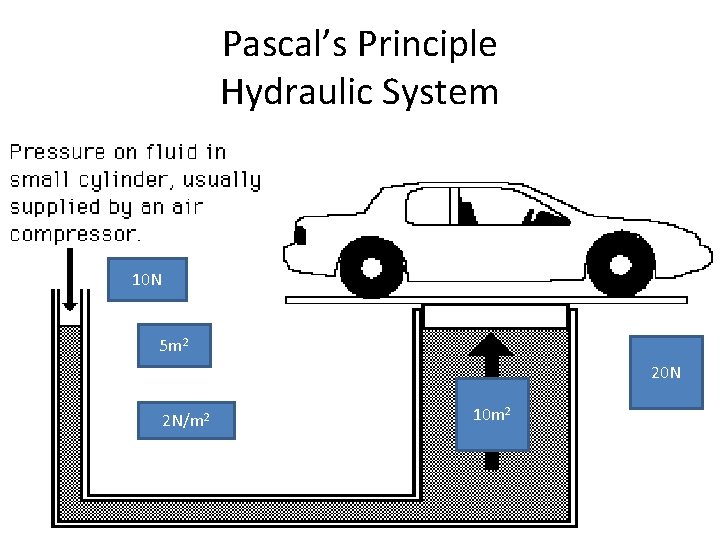 Pascal's Principle
Hydraulic System

Pressure on fluid in small cylinder, usually supplied by an air compressor.

10N

$5m^2$

$2N/m^2$

$10m^2$

20N